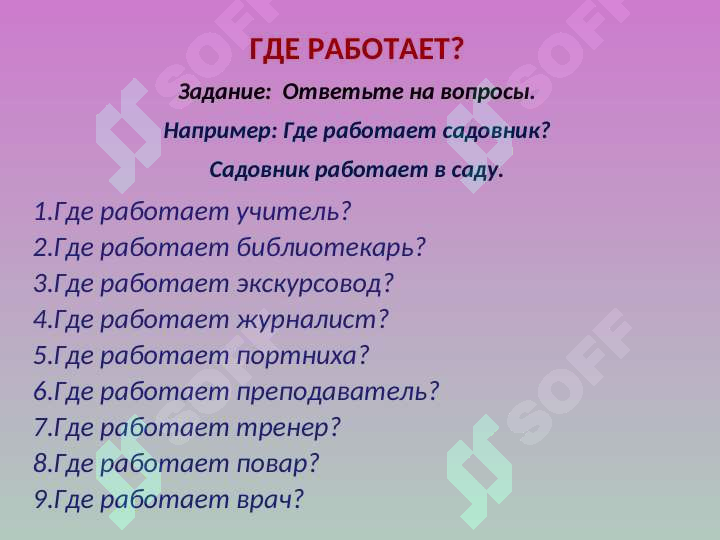 ГДЕ РАБОТАЕТ?

Задание: Ответьте на вопросы.

Например: Где работает садовник?

Садовник работает в саду.

1.Где работает учитель?
2.Где работает библиотекарь?
3.Где работает экскурсовод?
4.Где работает журналист?
5.Где работает портниха?
6.Где работает преподаватель?
7.Где работает тренер?
8.Где работает повар?
9.Где работает врач?

SOFF SOFF SOFF SOFF